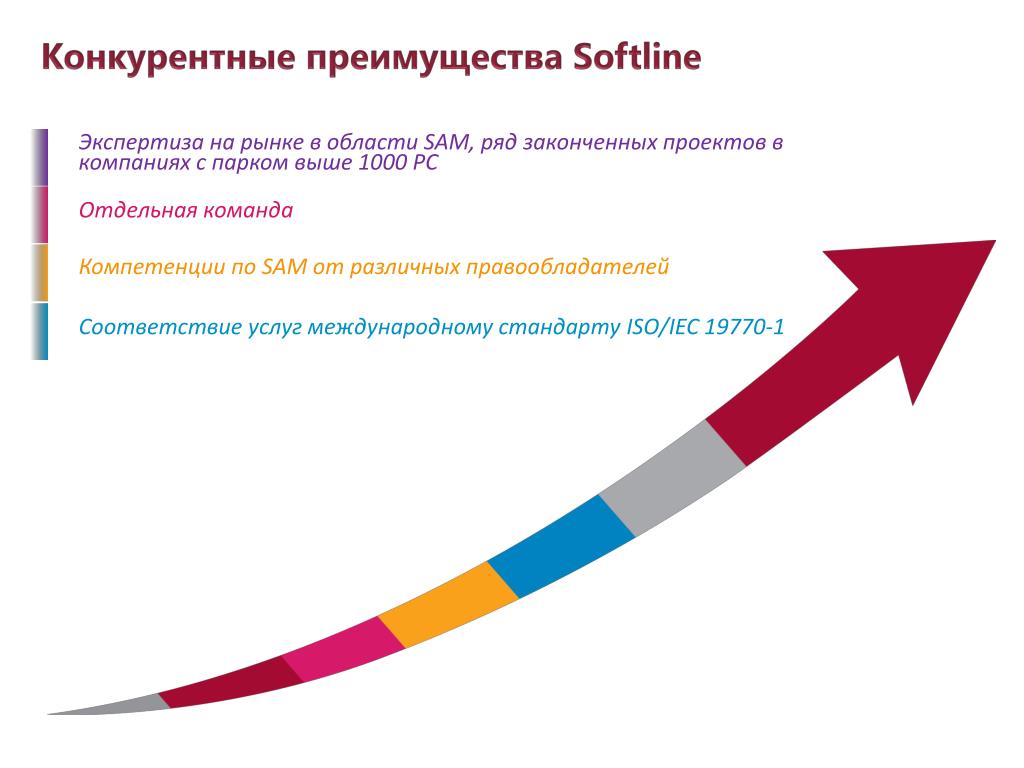 Конкурентные преимущества Softline

Экспертиза на рынке в области SAM, ряд законченных проектов в компаниях с парком выше 1000 PC

Отдельная команда

Компетенции по SAM от различных правообладателей

Соответствие услуг международному стандарту ISO/IEC 19770-1